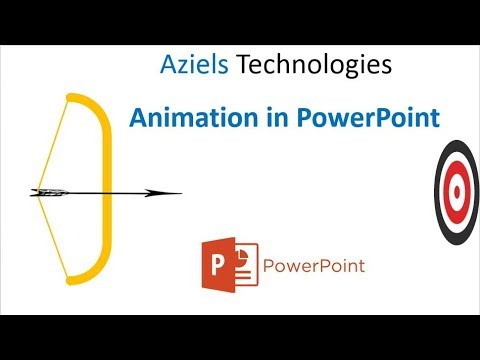 Aziels Technologies

Animation in PowerPoint

P PowerPoint